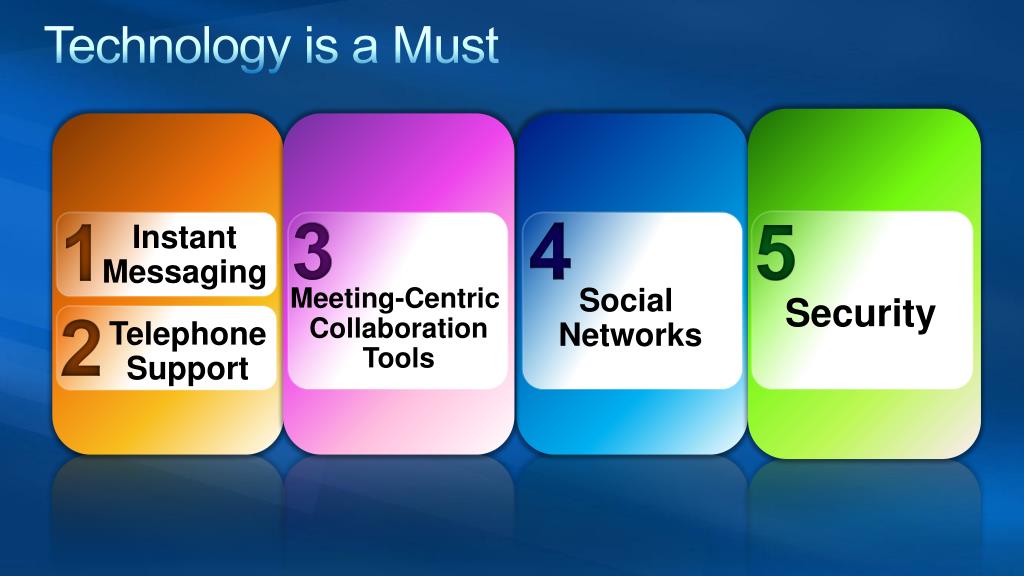 Technology is a Must

1 Instant Messaging

2 Telephone Support

3 Meeting-Centric Collaboration Tools

4 Social Networks

5 Security